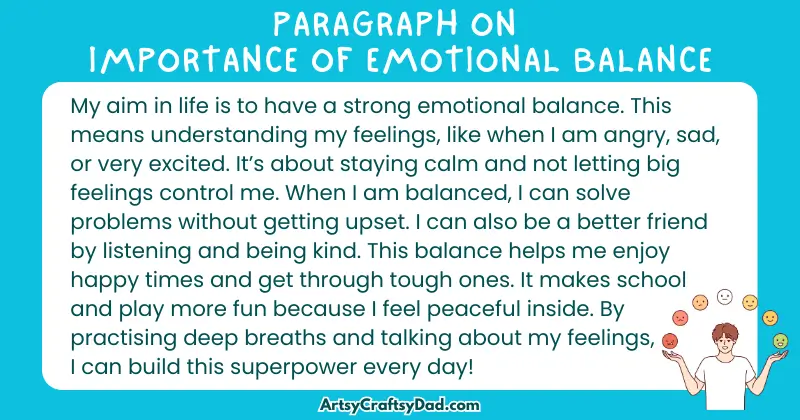 PARAGRAPH ON
IMPORTANCE OF EMOTIONAL BALANCE

My aim in life is to have a strong emotional balance. This means understanding my feelings, like when I am angry, sad, or very excited. It's about staying calm and not letting big feelings control me. When I am balanced, I can solve problems without getting upset. I can also be a better friend by listening and being kind. This balance helps me enjoy happy times and get through tough ones. It makes school and play more fun because I feel peaceful inside. By practising deep breaths and talking about my feelings, I can build this superpower every day!

ArtsyCraftsyDad.com